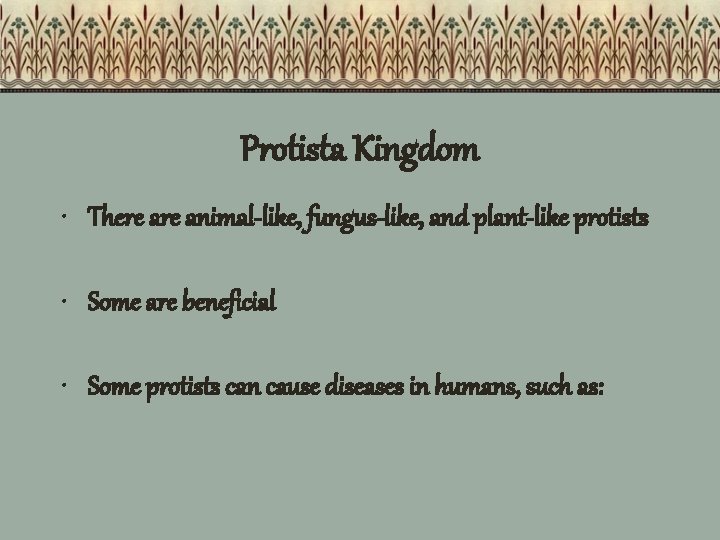 Protista Kingdom

• There are animal-like, fungus-like, and plant-like protists

• Some are beneficial

• Some protists can cause diseases in humans, such as: